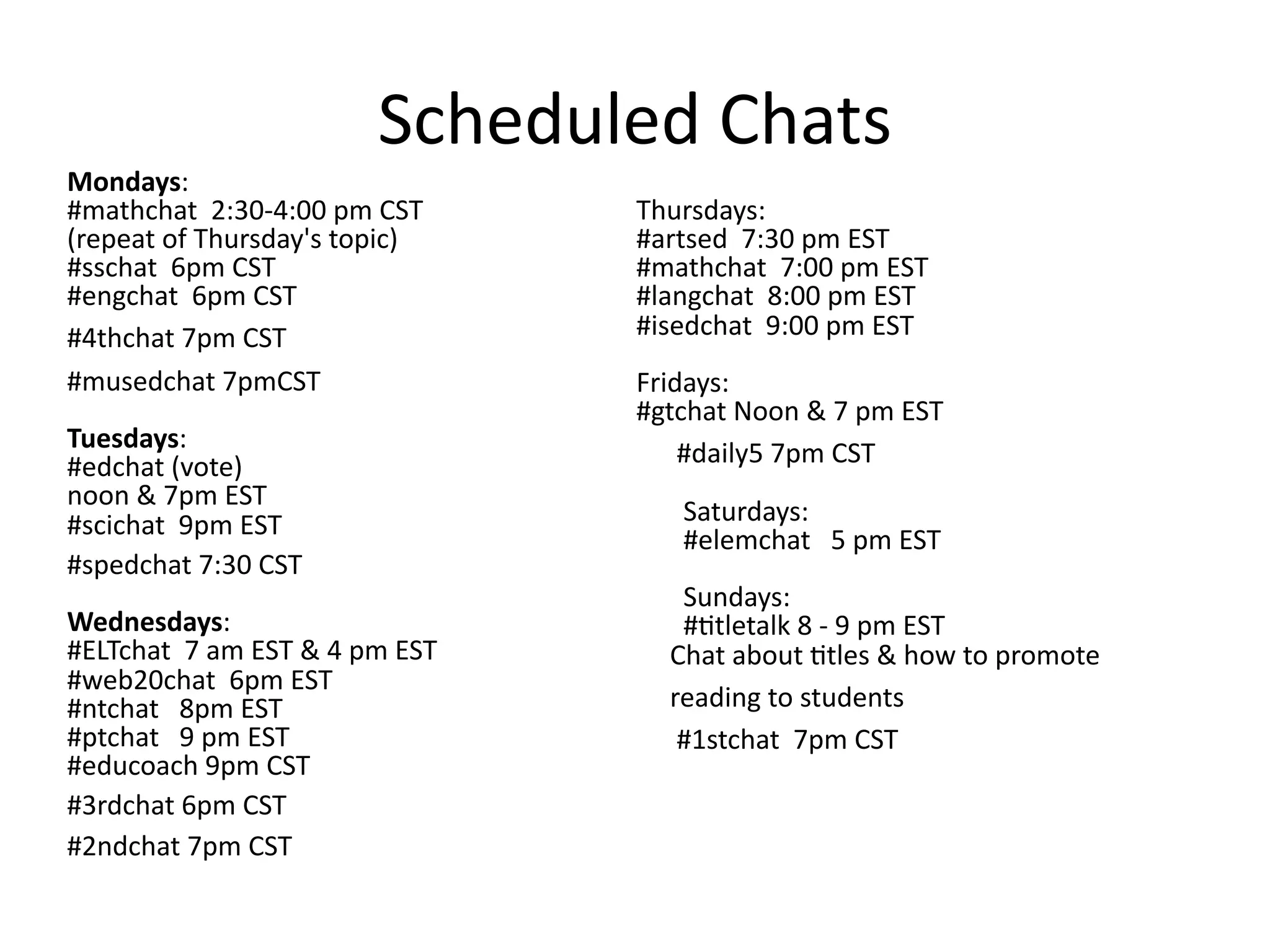 Scheduled Chats

Mondays:
#mathchat 2:30-4:00 pm CST
(repeat of Thursday's topic)
#sschat 6pm CST
#engchat 6pm CST
#4thchat 7pm CST
#musedchat 7pmCST

Tuesdays:
#edchat (vote)
noon & 7pm EST
#scichat 9pm EST
#spedchat 7:30 CST

Wednesdays:
#ELTchat 7 am EST & 4 pm EST
#web20chat 6pm EST
#ntchat 8pm EST
#ptchat 9 pm EST
#educoach 9pm CST
#3rdchat 6pm CST
#2ndchat 7pm CST

Thursdays:
#artsed 7:30 pm EST
#mathchat 7:00 pm EST
#langchat 8:00 pm EST
#isedchat 9:00 pm EST

Fridays:
#gtchat Noon & 7 pm EST
#daily5 7pm CST

Saturdays:
#elemchat 5 pm EST

Sundays:
#titletalk 8 - 9 pm EST
Chat about titles & how to promote reading to students
#1stchat 7pm CST